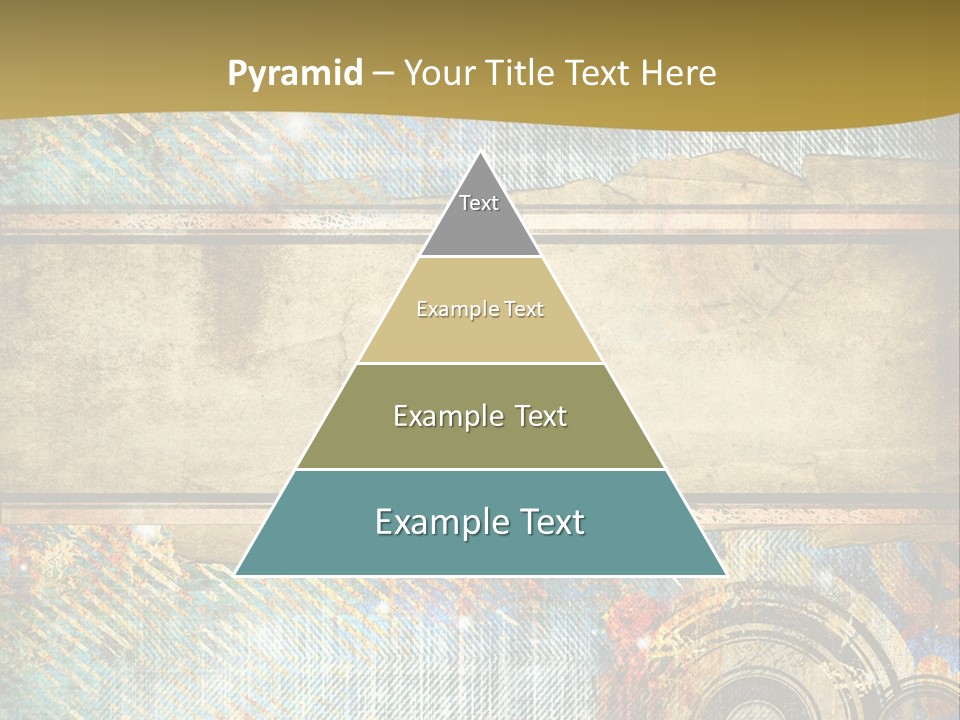 Pyramid – Your Title Text Here

Text

Example Text

Example Text

Example Text